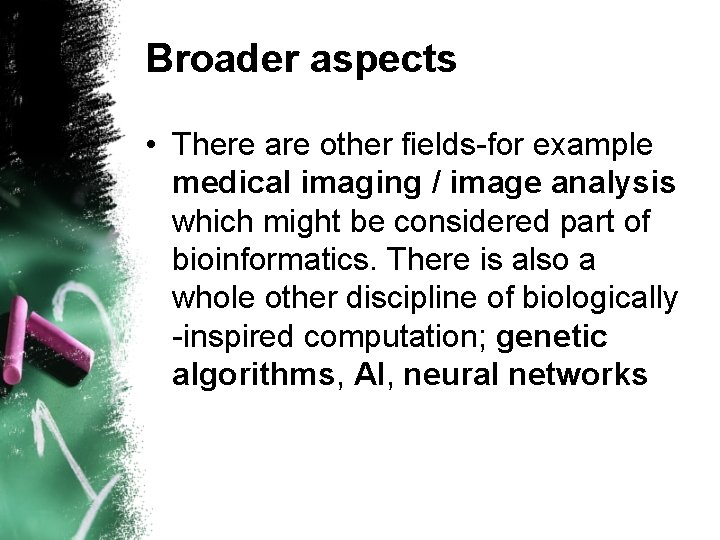 Broader aspects

• There are other fields-for example medical imaging / image analysis which might be considered part of bioinformatics. There is also a whole other discipline of biologically -inspired computation; genetic algorithms, AI, neural networks